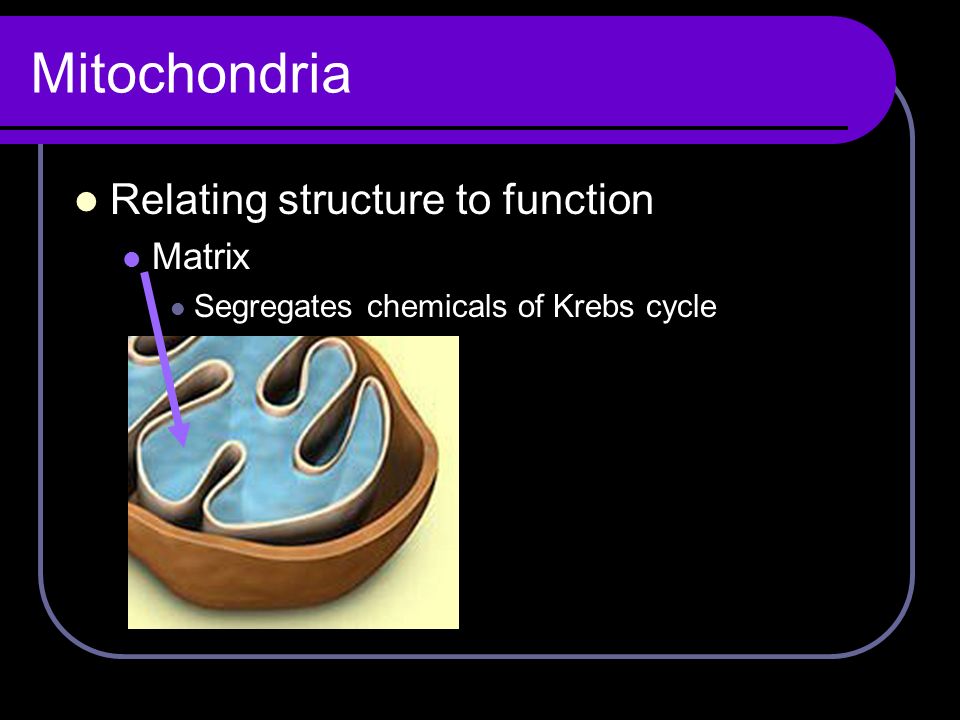 Mitochondria

Relating structure to function

Matrix

Segregates chemicals of Krebs cycle